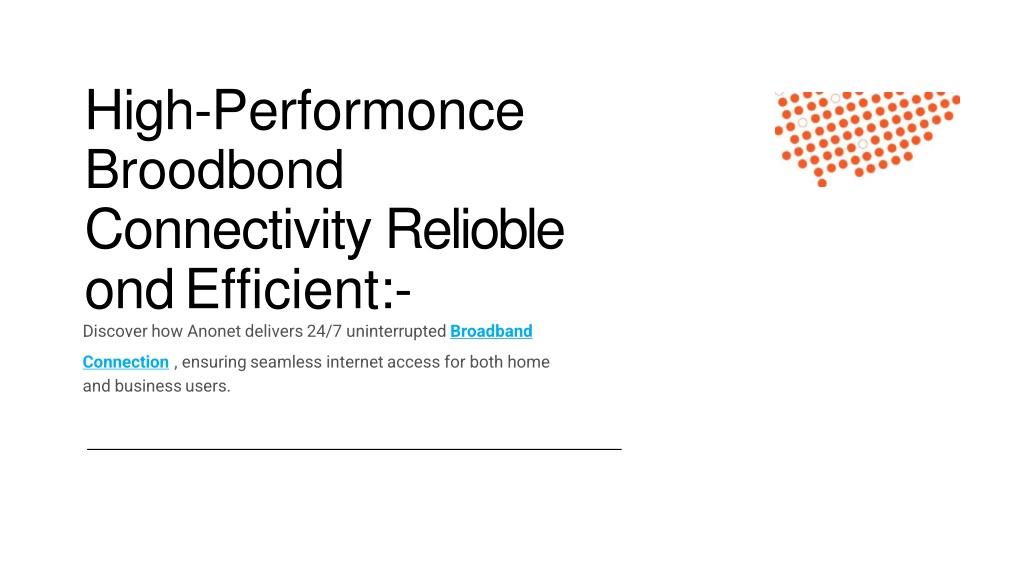 High-Performonce Broodbond Connectivity Relioble ond Efficient:-

Discover how Anonet delivers 24/7 uninterrupted Broadband Connection , ensuring seamless internet access for both home and business users.